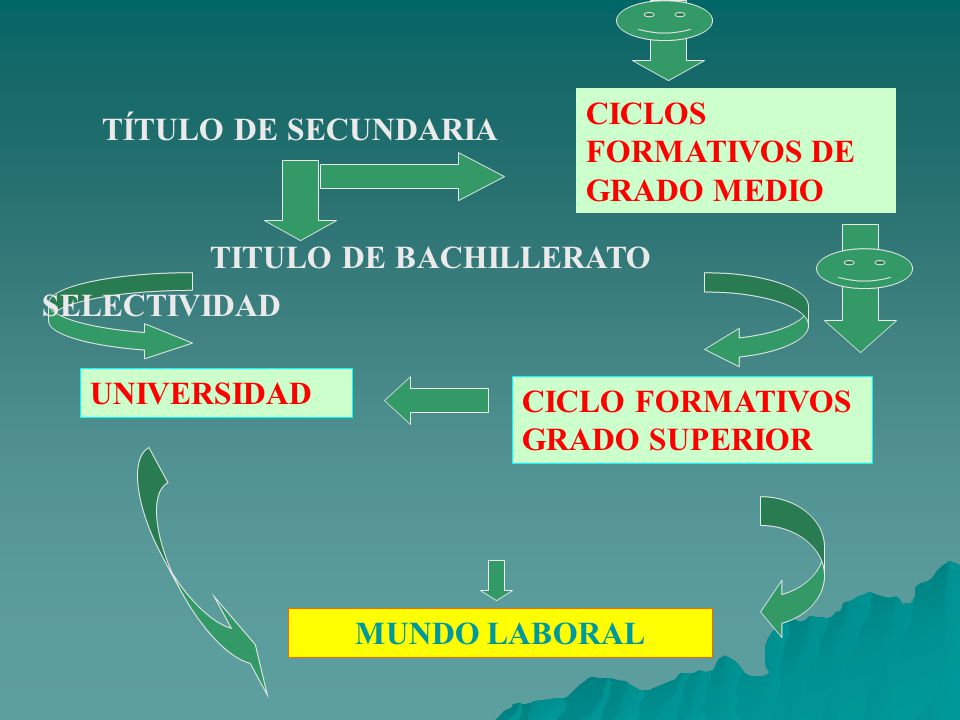 TÍTULO DE SECUNDARIA

CICLOS FORMATIVOS DE GRADO MEDIO

TITULO DE BACHILLERATO

SELECTIVIDAD

UNIVERSIDAD

CICLO FORMATIVOS GRADO SUPERIOR

MUNDO LABORAL